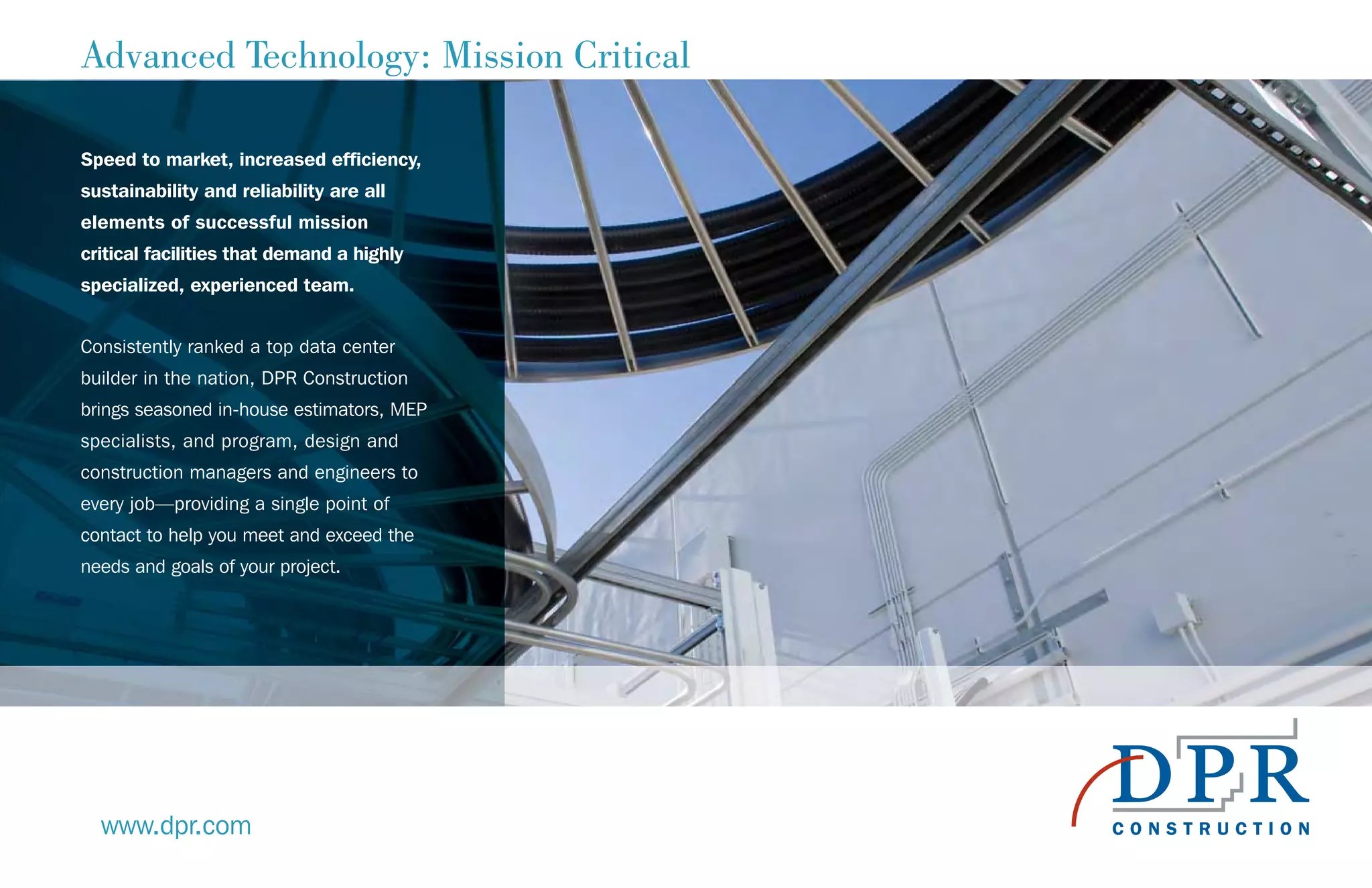 Advanced Technology: Mission Critical

Speed to market, increased efficiency, sustainability and reliability are all elements of successful mission critical facilities that demand a highly specialized, experienced team.

Consistently ranked a top data center builder in the nation, DPR Construction brings seasoned in-house estimators, MEP specialists, and program, design and construction managers and engineers to every job—providing a single point of contact to help you meet and exceed the needs and goals of your project.

www.dpr.com

DPR
CONSTRUCTION